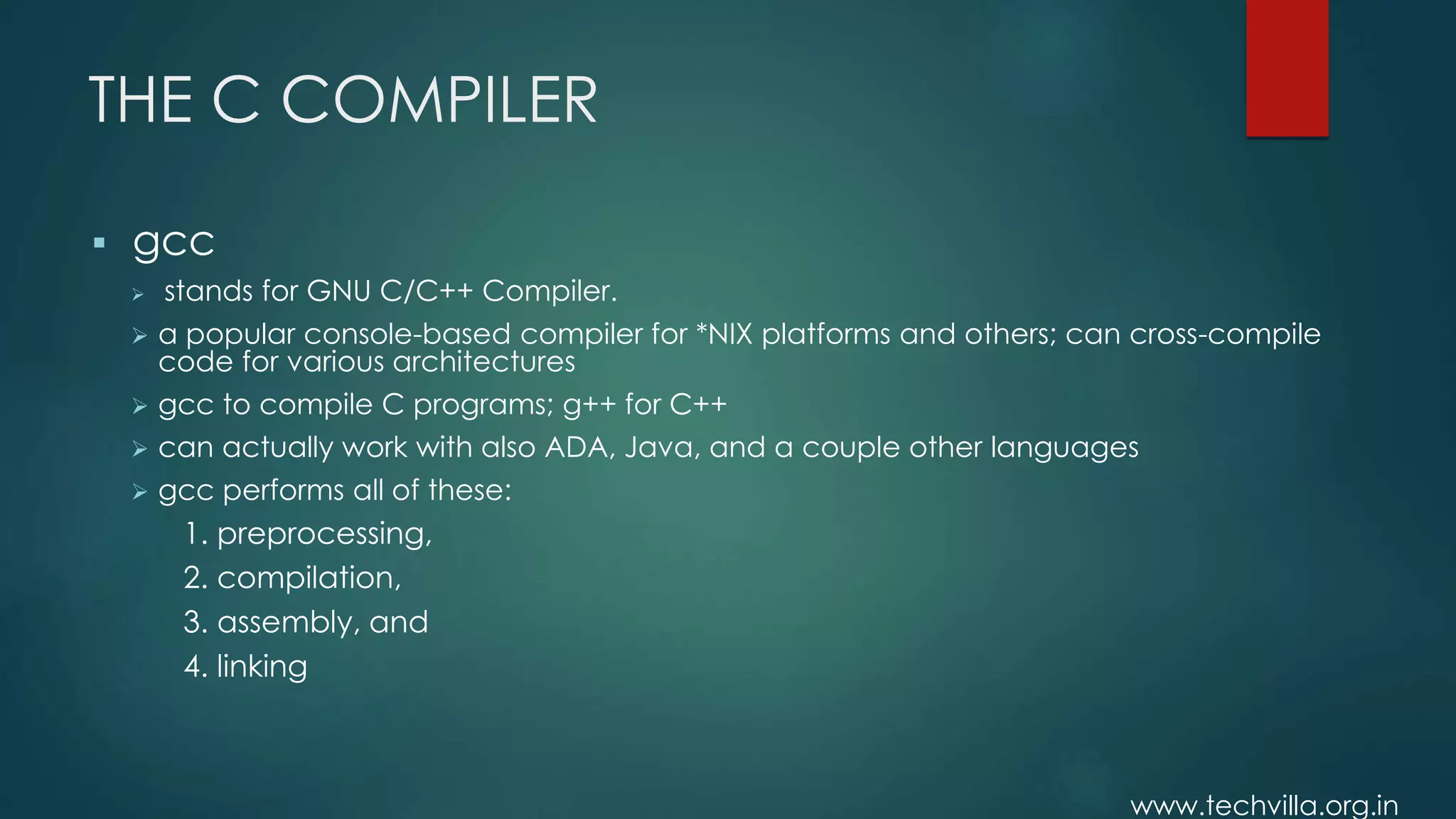 THE C COMPILER

▪ gcc

➢ stands for GNU C/C++ Compiler.

➢ a popular console-based compiler for *NIX platforms and others; can cross-compile code for various architectures

➢ gcc to compile C programs; g++ for C++

➢ can actually work with also ADA, Java, and a couple other languages

➢ gcc performs all of these:

1. preprocessing,

2. compilation,

3. assembly, and

4. linking

www.techvilla.org.in